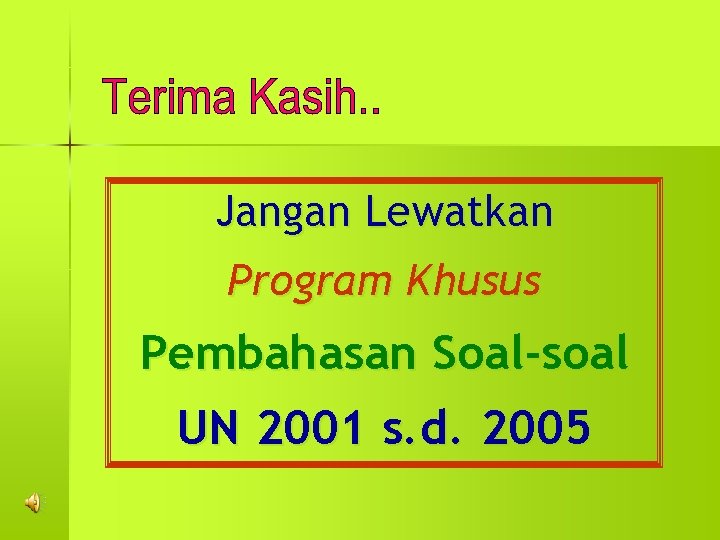 Terima Kasih..

Jangan Lewatkan

Program Khusus

Pembahasan Soal-soal

UN 2001 s.d. 2005